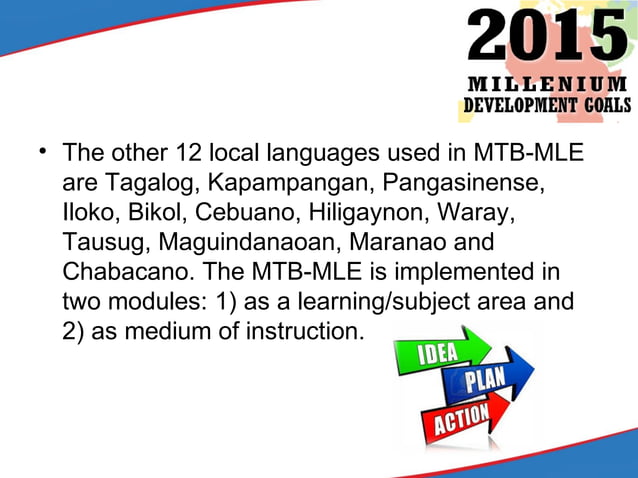 2015
MILLENIUM
DEVELOPMENT GOALS

• The other 12 local languages used in MTB-MLE are Tagalog, Kapampangan, Pangasinense, Iloko, Bikol, Cebuano, Hiligaynon, Waray, Tausug, Maguindanaoan, Maranao and Chabacano. The MTB-MLE is implemented in two modules: 1) as a learning/subject area and 2) as medium of instruction.

IDEA
PLAN
ACTION